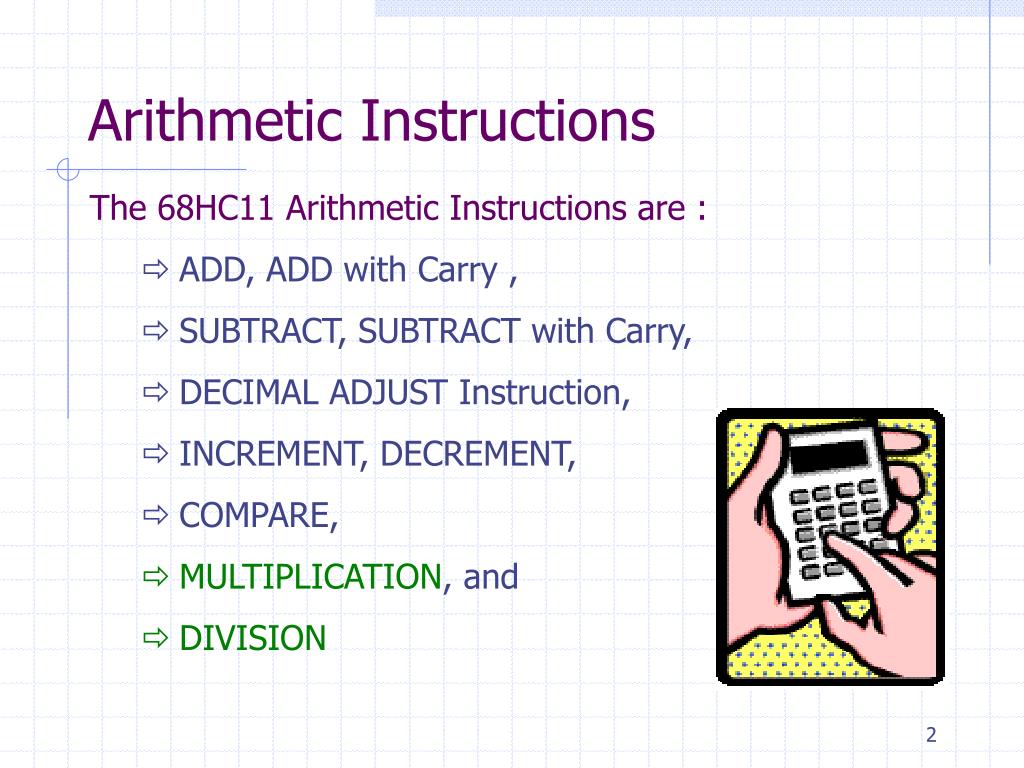 Arithmetic Instructions

The 68HC11 Arithmetic Instructions are :

⇨ ADD, ADD with Carry ,

⇨ SUBTRACT, SUBTRACT with Carry,

⇨ DECIMAL ADJUST Instruction,

⇨ INCREMENT, DECREMENT,

⇨ COMPARE,

⇨ MULTIPLICATION, and

⇨ DIVISION

2